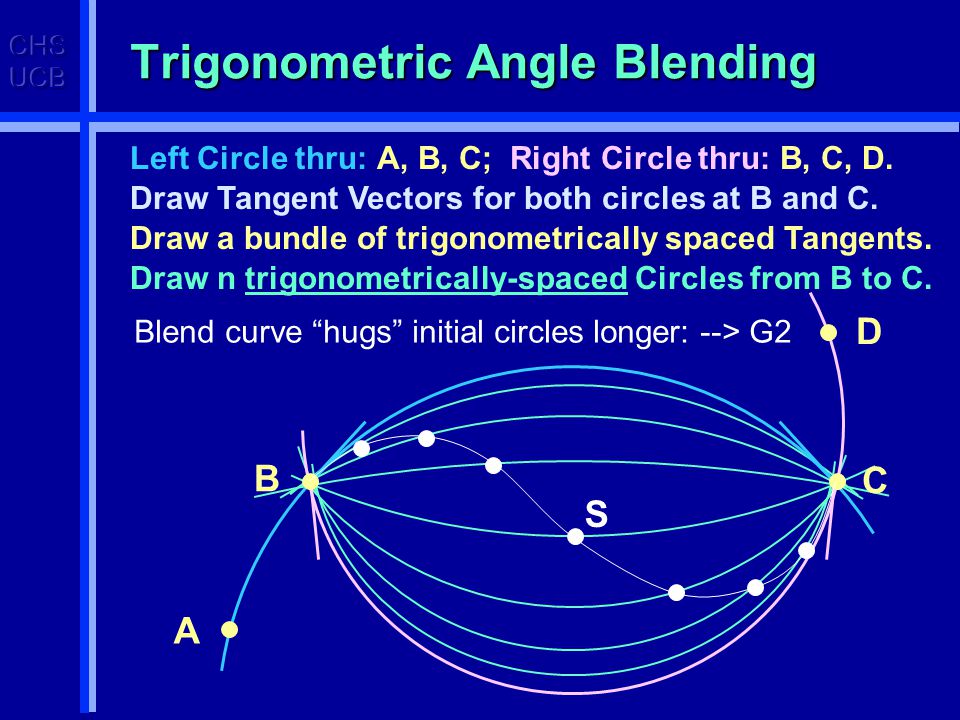 CHS
UCB

Trigonometric Angle Blending

Left Circle thru: A, B, C; Right Circle thru: B, C, D.
Draw Tangent Vectors for both circles at B and C.
Draw a bundle of trigonometrically spaced Tangents.
Draw n trigonometrically-spaced Circles from B to C.

Blend curve “hugs” initial circles longer: --> G2

D
B
C
S
A